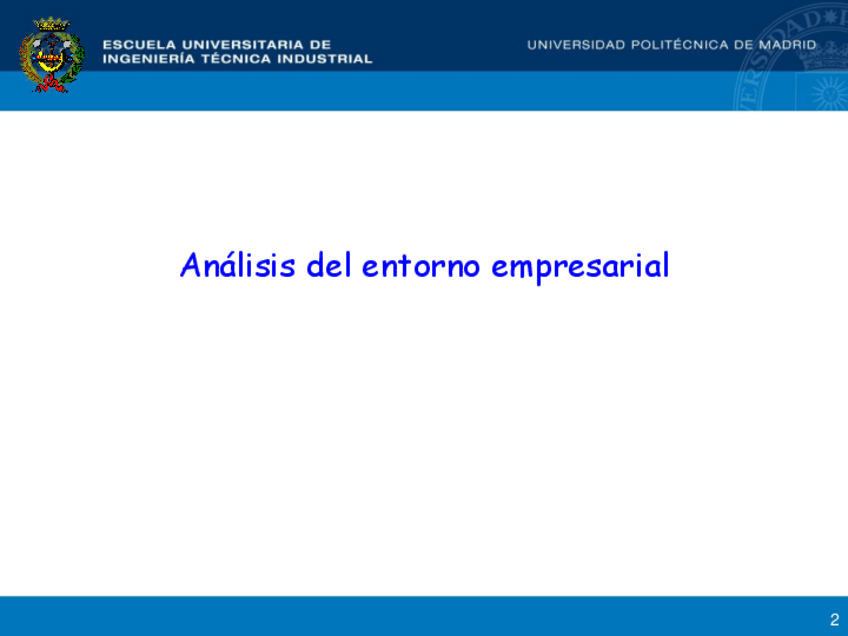 ESCUELA UNIVERSITARIA DE
INGENIERÍA TÉCNICA INDUSTRIAL

UNIVERSIDAD POLITÉCNICA DE MADRID

Análisis del entorno empresarial

2